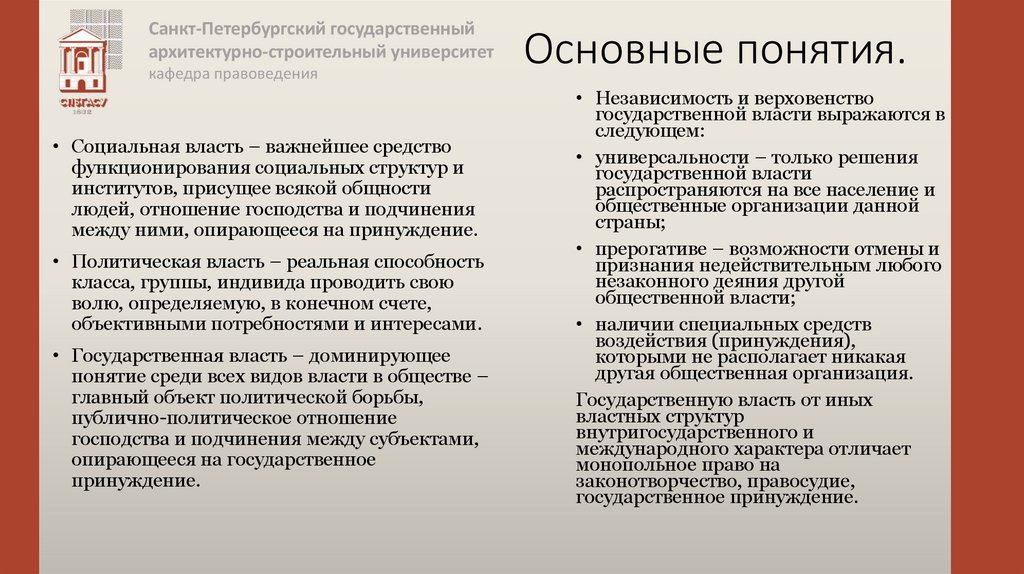 СПбГАСУ
1832

Санкт-Петербургский государственный архитектурно-строительный университет
кафедра правоведения

Основные понятия.

• Социальная власть – важнейшее средство функционирования социальных структур и институтов, присущее всякой общности людей, отношение господства и подчинения между ними, опирающееся на принуждение.

• Политическая власть – реальная способность класса, группы, индивида проводить свою волю, определяемую, в конечном счете, объективными потребностями и интересами.

• Государственная власть – доминирующее понятие среди всех видов власти в обществе – главный объект политической борьбы, публично-политическое отношение господства и подчинения между субъектами, опирающееся на государственное принуждение.

• Независимость и верховенство государственной власти выражаются в следующем:

• универсальности – только решения государственной власти распространяются на все население и общественные организации данной страны;

• прерогативе – возможности отмены и признания недействительным любого незаконного деяния другой общественной власти;

• наличии специальных средств воздействия (принуждения), которыми не располагает никакая другая общественная организация.

Государственную власть от иных властных структур внутригосударственного и международного характера отличает монопольное право на законотворчество, правосудие, государственное принуждение.